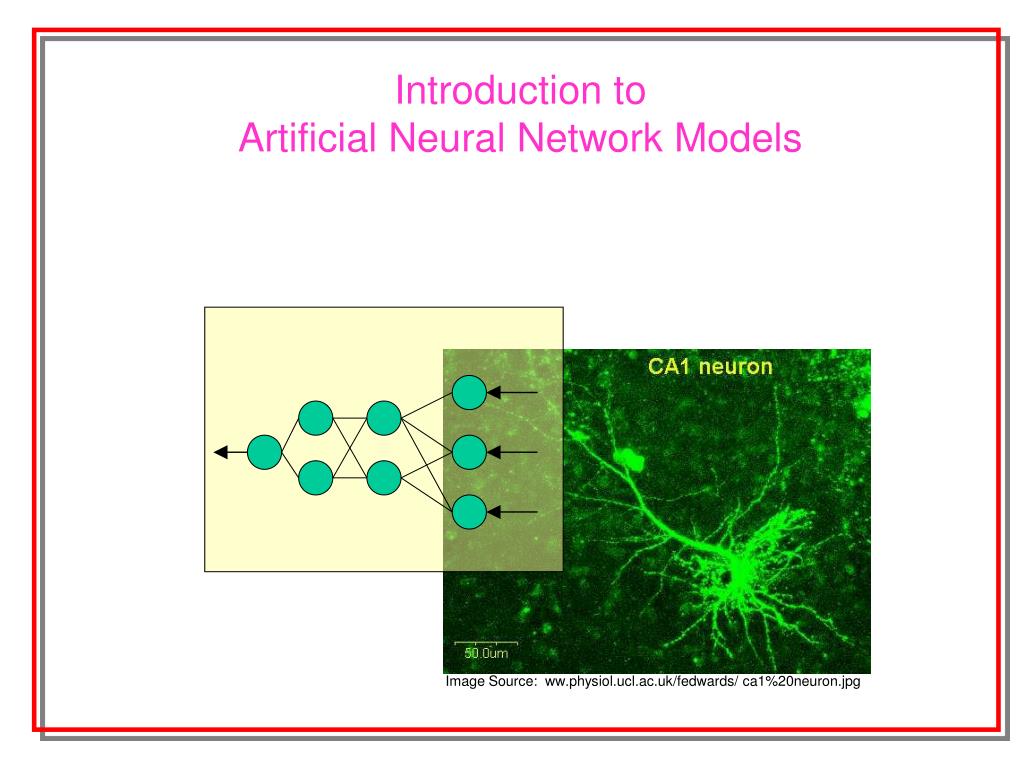 Introduction to
Artificial Neural Network Models

CA1 neuron

50.0um

Image Source: ww.physiol.ucl.ac.uk/fedwards/ ca1%20neuron.jpg